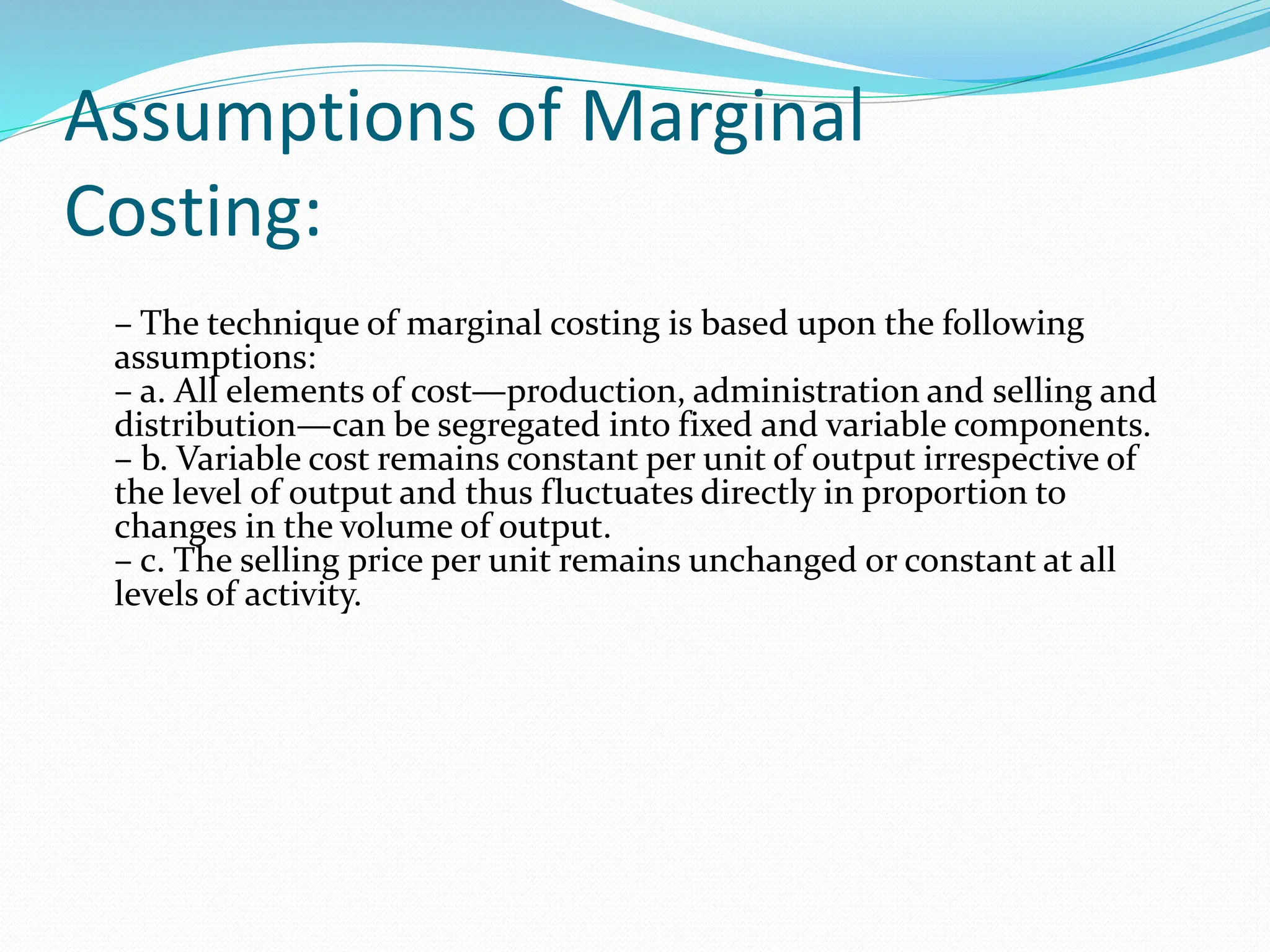 Assumptions of Marginal Costing:

– The technique of marginal costing is based upon the following assumptions:
– a. All elements of cost—production, administration and selling and distribution—can be segregated into fixed and variable components.
– b. Variable cost remains constant per unit of output irrespective of the level of output and thus fluctuates directly in proportion to changes in the volume of output.
– c. The selling price per unit remains unchanged or constant at all levels of activity.